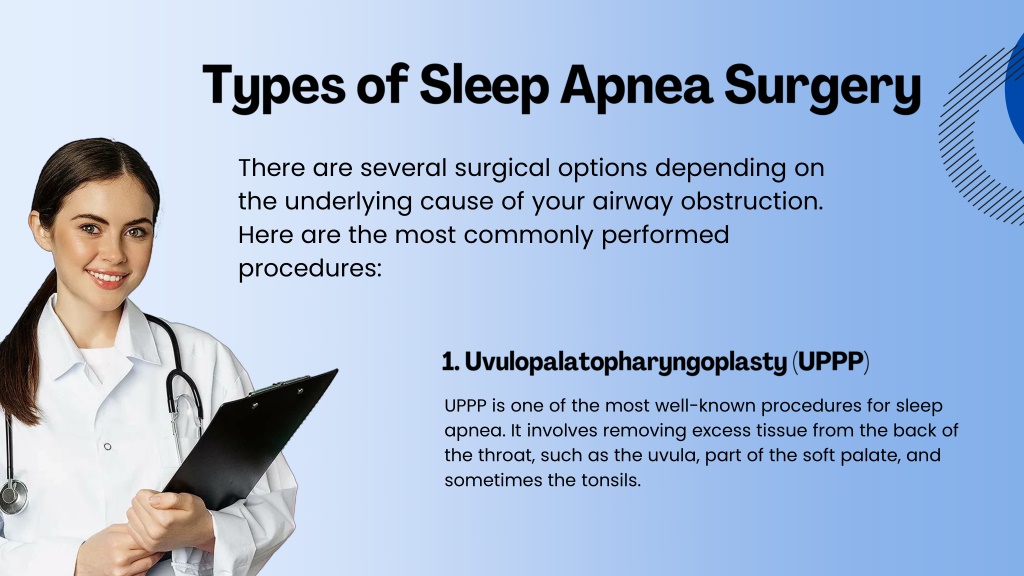 Types of Sleep Apnea Surgery

There are several surgical options depending on the underlying cause of your airway obstruction. Here are the most commonly performed procedures:

1. Uvulopalatopharyngoplasty (UPPP)

UPPP is one of the most well-known procedures for sleep apnea. It involves removing excess tissue from the back of the throat, such as the uvula, part of the soft palate, and sometimes the tonsils.